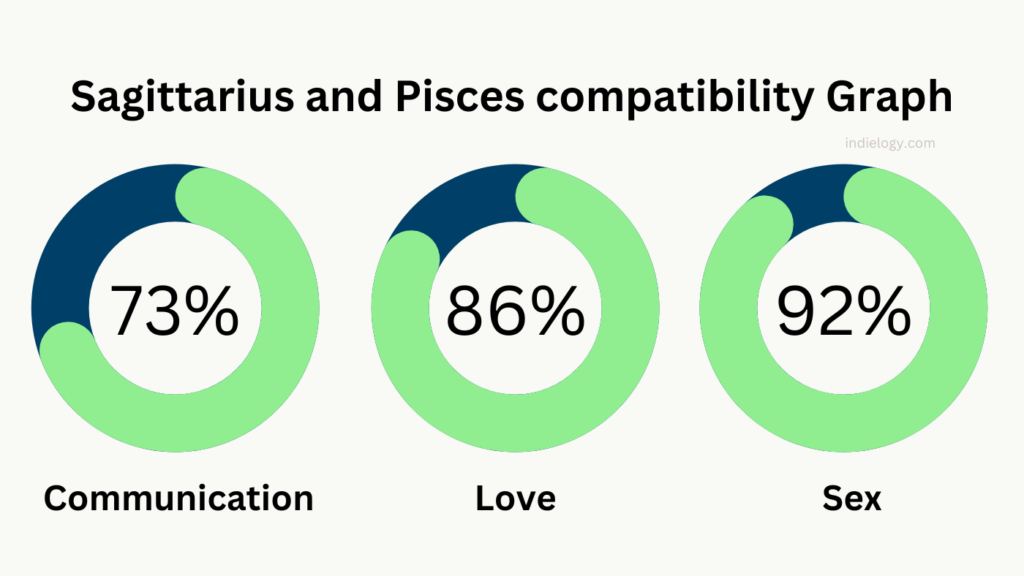 Sagittarius and Pisces compatibility Graph

indielogy.com

73%

86%

92%

Communication

Love

Sex